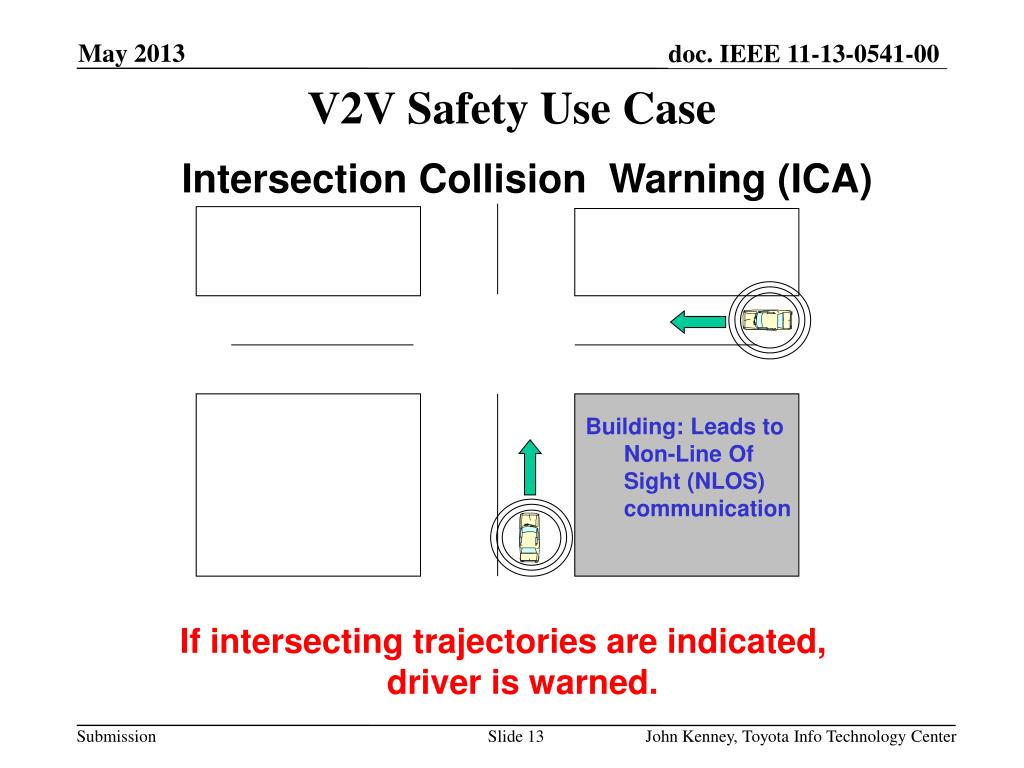 May 2013

doc. IEEE 11-13-0541-00

V2V Safety Use Case

Intersection Collision  Warning (ICA)

Building: Leads to Non-Line Of Sight (NLOS) communication

If intersecting trajectories are indicated, driver is warned.

Submission

Slide 13

John Kenney, Toyota Info Technology Center